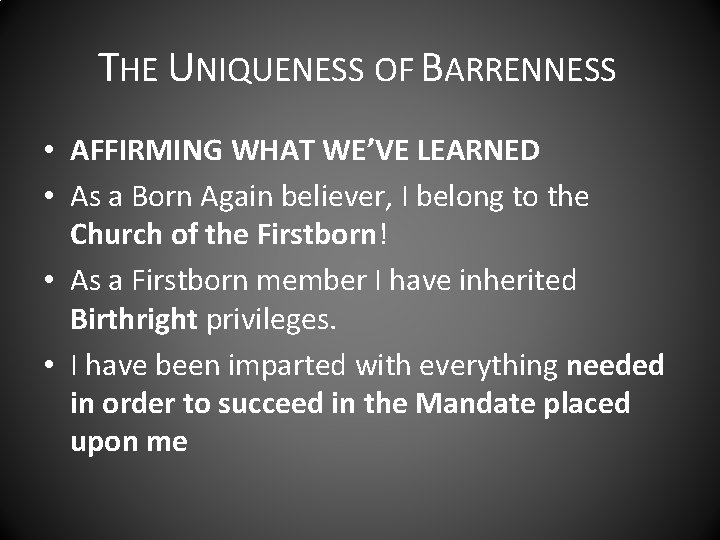 THE UNIQUENESS OF BARRENNESS

• AFFIRMING WHAT WE'VE LEARNED
• As a Born Again believer, I belong to the Church of the Firstborn!
• As a Firstborn member I have inherited Birthright privileges.
• I have been imparted with everything needed in order to succeed in the Mandate placed upon me